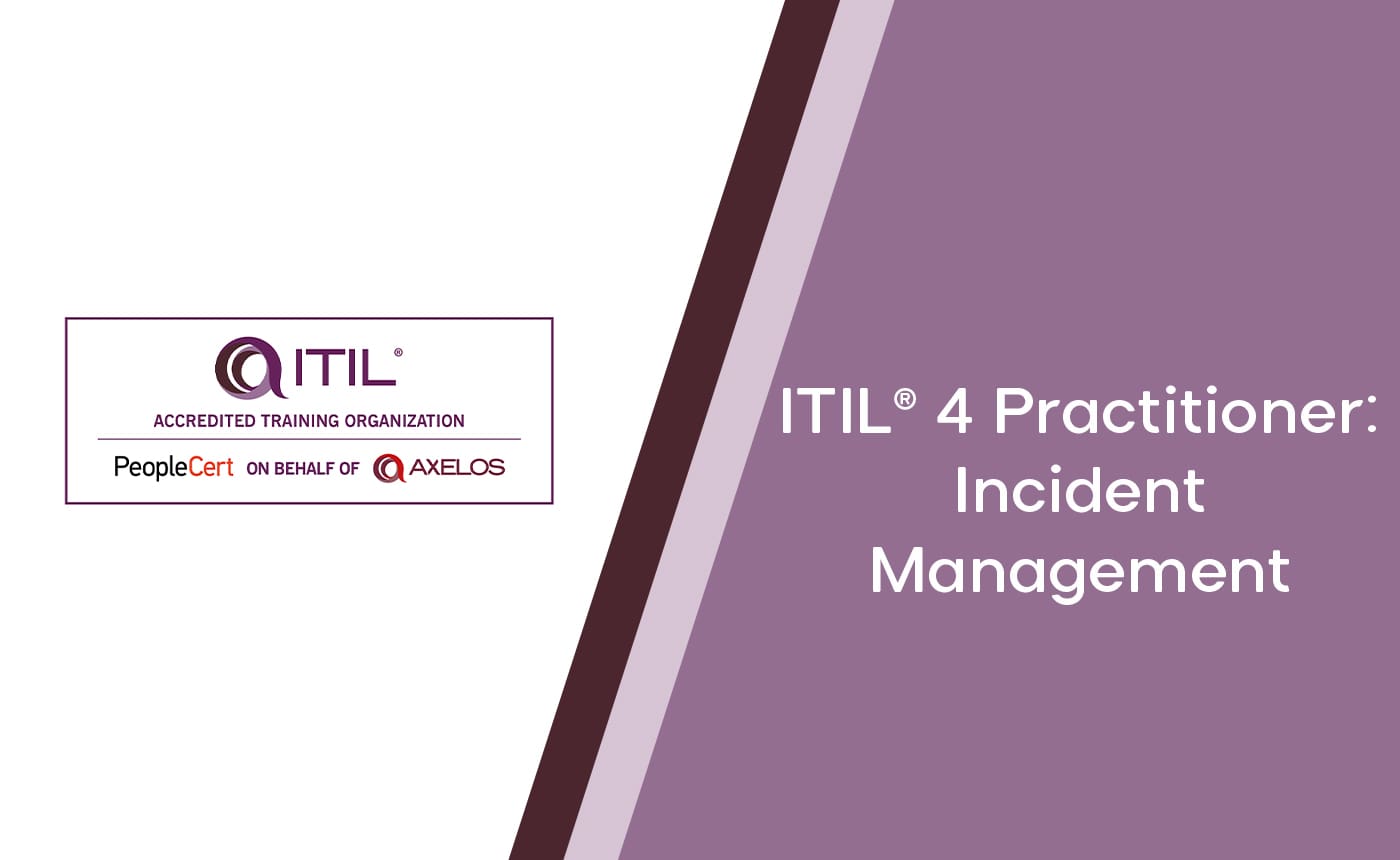 ITIL®
ACCREDITED TRAINING ORGANIZATION
PeopleCert ON BEHALF OF AXELOS

ITIL® 4 Practitioner: Incident Management